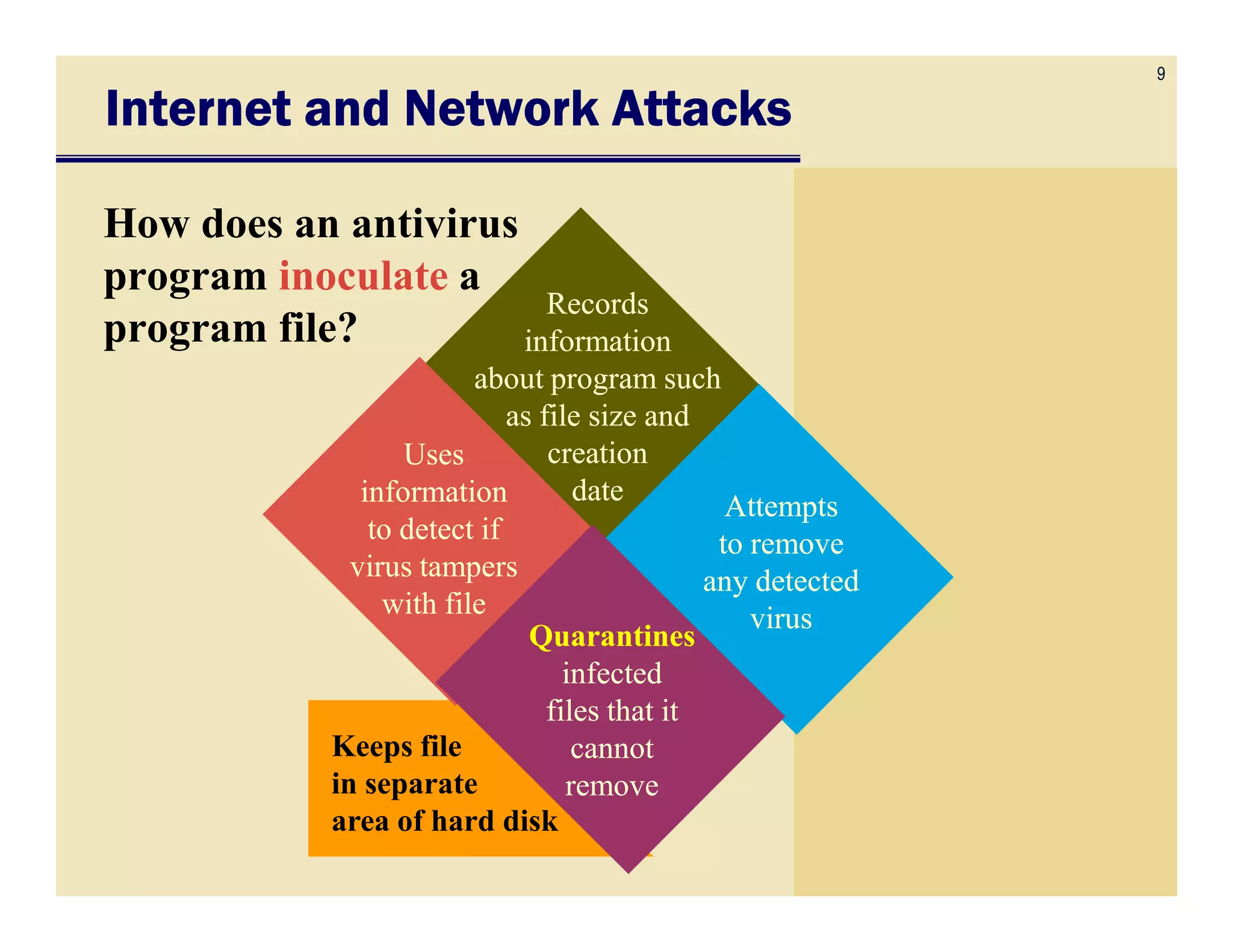 9

Internet and Network Attacks

How does an antivirus program inoculate a program file?

Records information about program such as file size and creation date

Uses information to detect if virus tampers with file

Attempts to remove any detected virus

Quarantines infected files that it cannot remove

Keeps file in separate area of hard disk